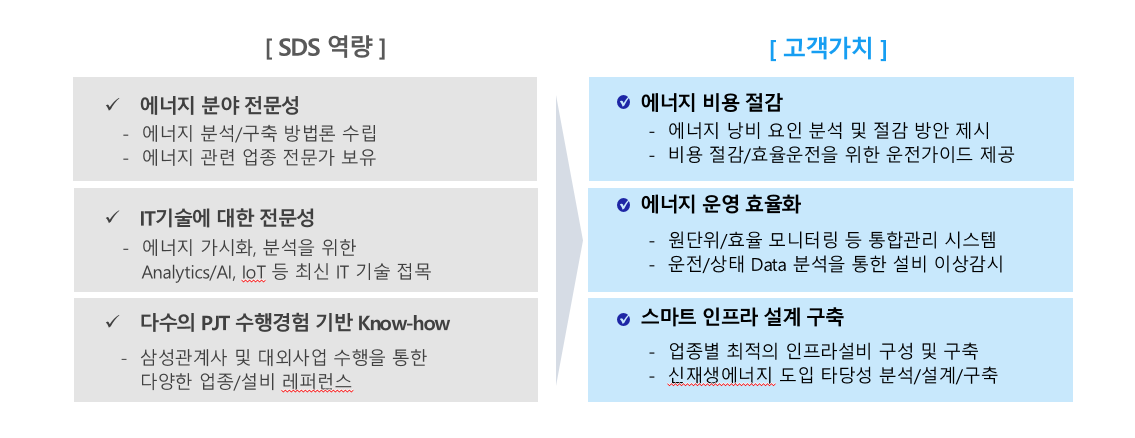 [ SDS 역량 ]

✓ 에너지 분야 전문성
- 에너지 분석/구축 방법론 수립
- 에너지 관련 업종 전문가 보유

✓ IT기술에 대한 전문성
- 에너지 가시화, 분석을 위한 Analytics/AI, IoT 등 최신 IT 기술 접목

✓ 다수의 PJT 수행경험 기반 Know-how
- 삼성관계사 및 대외사업 수행을 통한 다양한 업종/설비 레퍼런스

[ 고객가치 ]

에너지 비용 절감
- 에너지 낭비 요인 분석 및 절감 방안 제시
- 비용 절감/효율운전을 위한 운전가이드 제공

에너지 운영 효율화
- 원단위/효율 모니터링 등 통합관리 시스템
- 운전/상태 Data 분석을 통한 설비 이상감시

스마트 인프라 설계 구축
- 업종별 최적의 인프라설비 구성 및 구축
- 신재생에너지 도입 타당성 분석/설계/구축